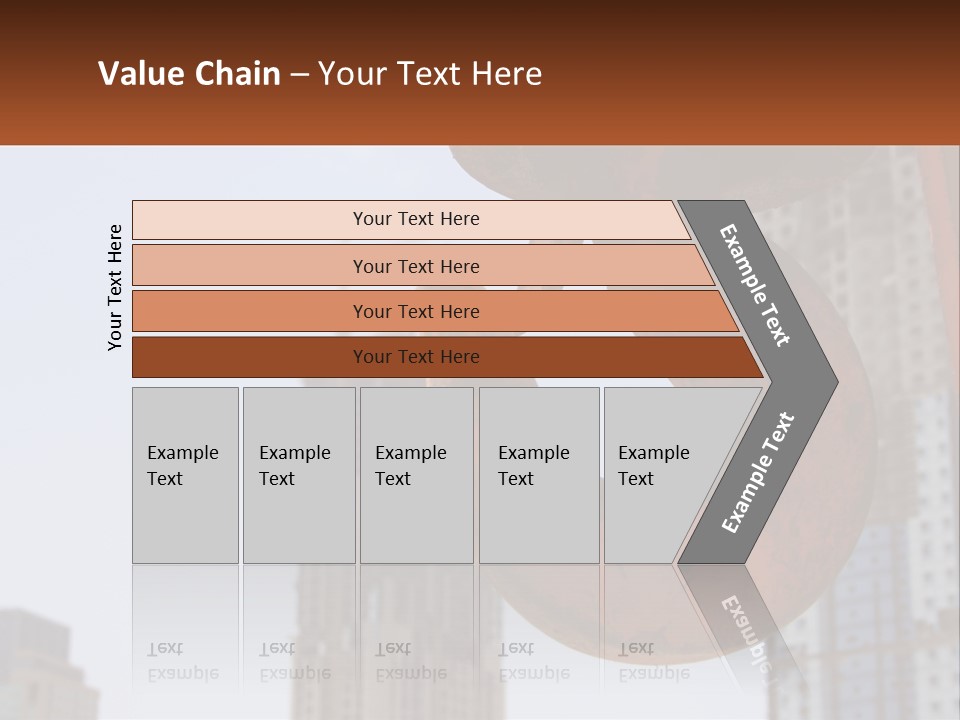 Value Chain – Your Text Here

Your Text Here

Your Text Here

Your Text Here

Your Text Here

Your Text Here

Example Text

Example Text

Example Text

Example Text

Example Text

Example Text

Example Text